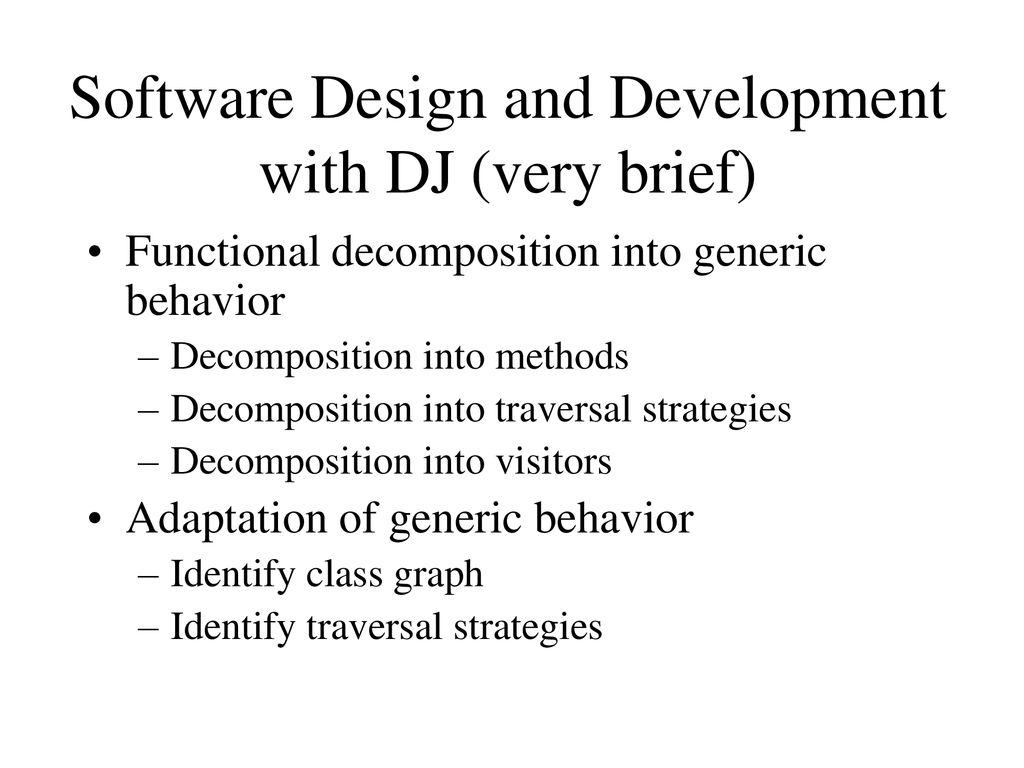 Software Design and Development with DJ (very brief)

• Functional decomposition into generic behavior
– Decomposition into methods
– Decomposition into traversal strategies
– Decomposition into visitors
• Adaptation of generic behavior
– Identify class graph
– Identify traversal strategies